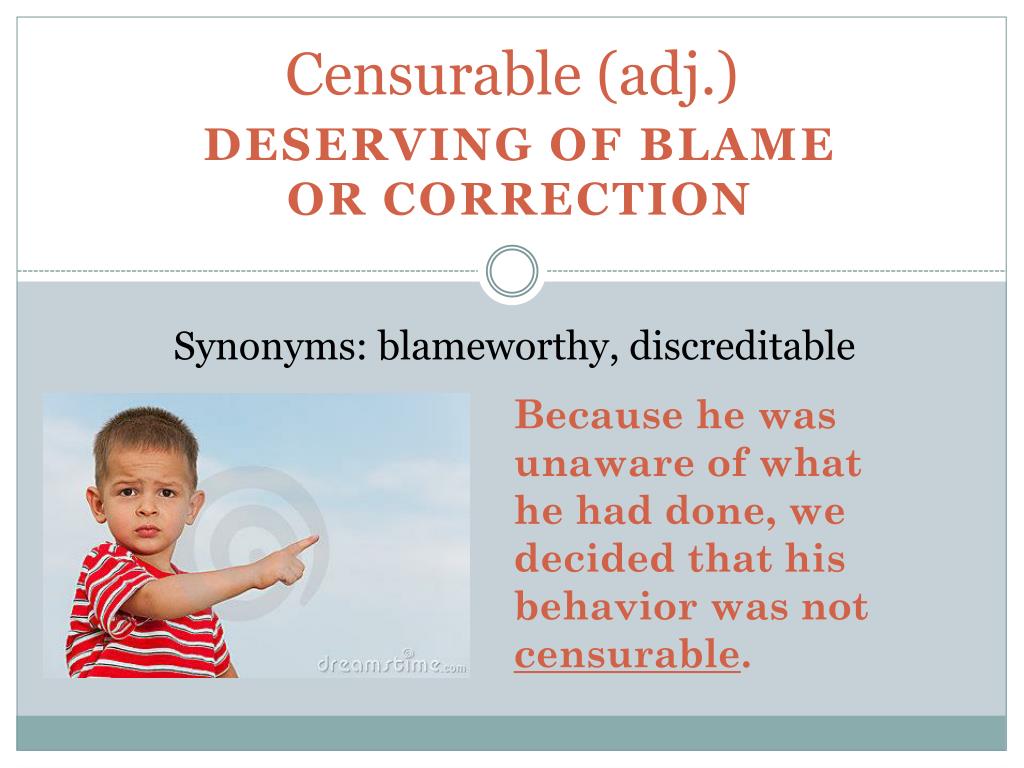 Censurable (adj.)
DESERVING OF BLAME OR CORRECTION

Synonyms: blameworthy, discreditable

dreamstime.com

Because he was unaware of what he had done, we decided that his behavior was not censurable.